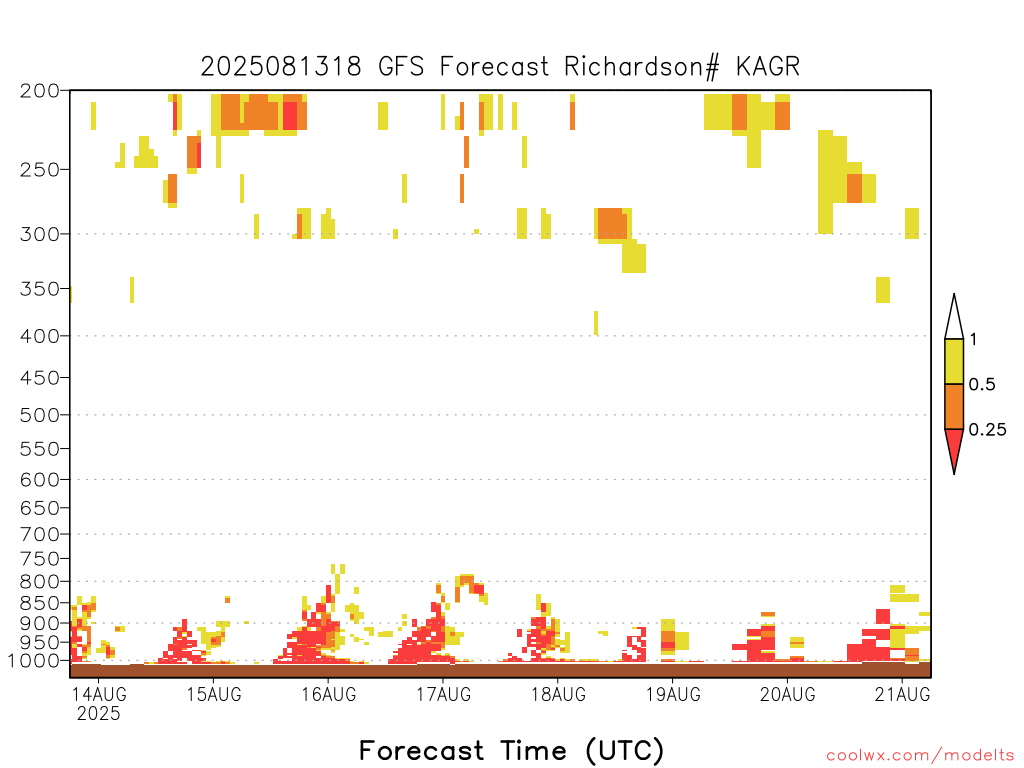 2025081318 GFS Forecast Richardson# KAGR

200
250
300
350
400
450
500
550
600
650
700
750
800
850
900
950
1000

1
0.5
0.25

14AUG 2025
15AUG
16AUG
17AUG
18AUG
19AUG
20AUG
21AUG

Forecast Time (UTC)

coolwx.com/modelts